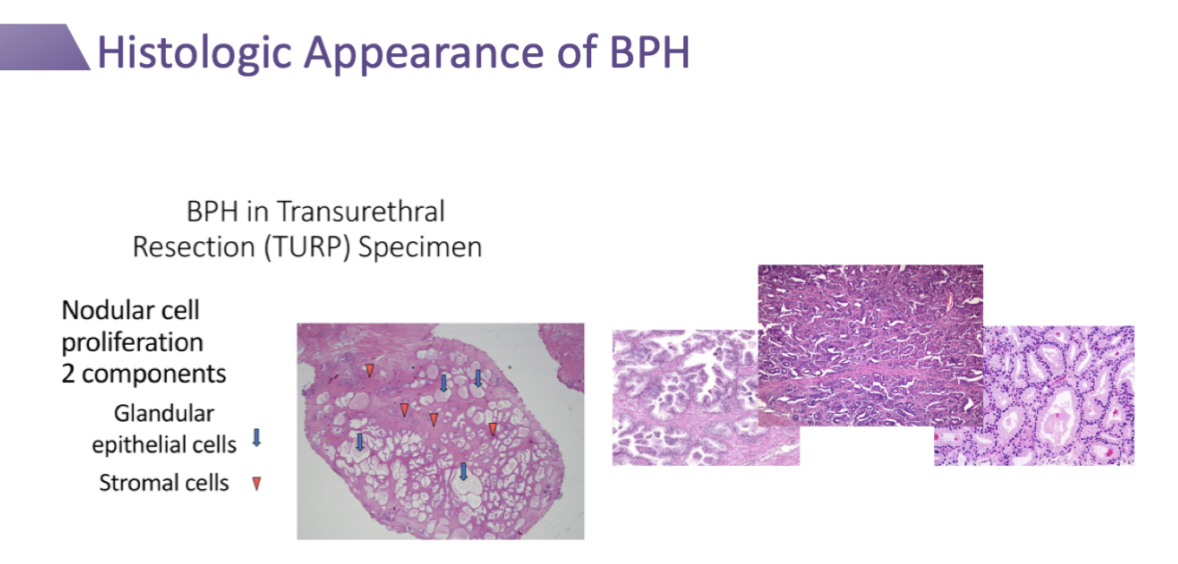 Histologic Appearance of BPH

BPH in Transurethral Resection (TURP) Specimen

Nodular cell proliferation
2 components

Glandular epithelial cells

Stromal cells